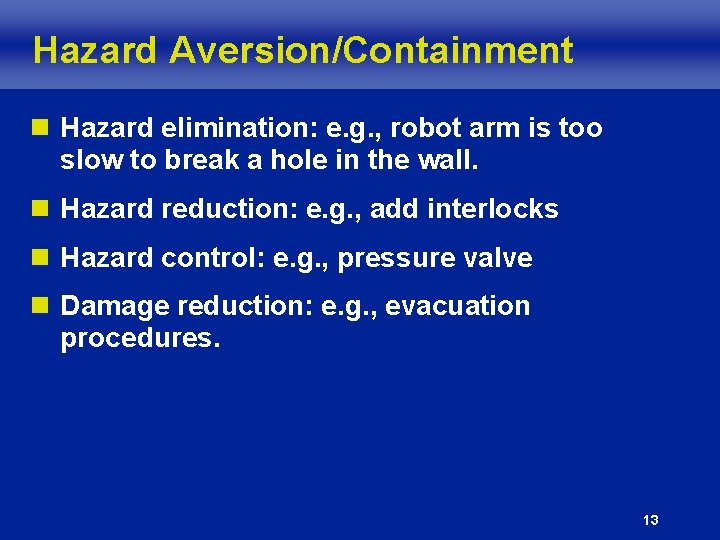 Hazard Aversion/Containment

Hazard elimination: e.g., robot arm is too slow to break a hole in the wall.

Hazard reduction: e.g., add interlocks

Hazard control: e.g., pressure valve

Damage reduction: e.g., evacuation procedures.

13